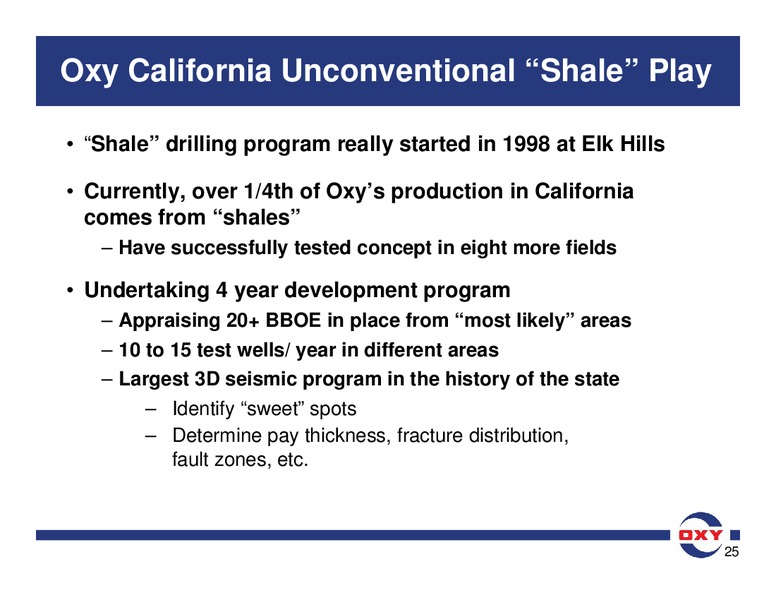 Oxy California Unconventional “Shale” Play

• “Shale” drilling program really started in 1998 at Elk Hills

• Currently, over 1/4th of Oxy’s production in California comes from “shales”

– Have successfully tested concept in eight more fields

• Undertaking 4 year development program

– Appraising 20+ BBOE in place from “most likely” areas

– 10 to 15 test wells/ year in different areas

– Largest 3D seismic program in the history of the state

– Identify “sweet” spots

– Determine pay thickness, fracture distribution, fault zones, etc.

OXY

25